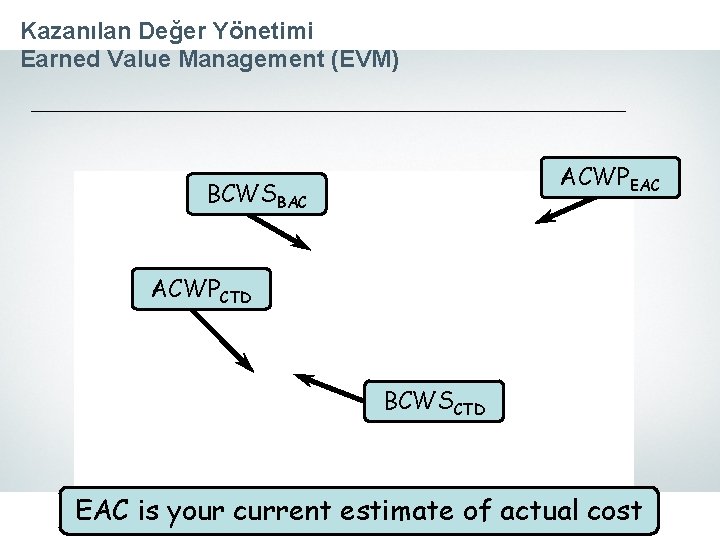 Kazanılan Değer Yönetimi
Earned Value Management (EVM)

$BCWS_{BAC}$

$ACWP_{EAC}$

$ACWP_{CTD}$

$BCWS_{CTD}$

EAC is your current estimate of actual cost